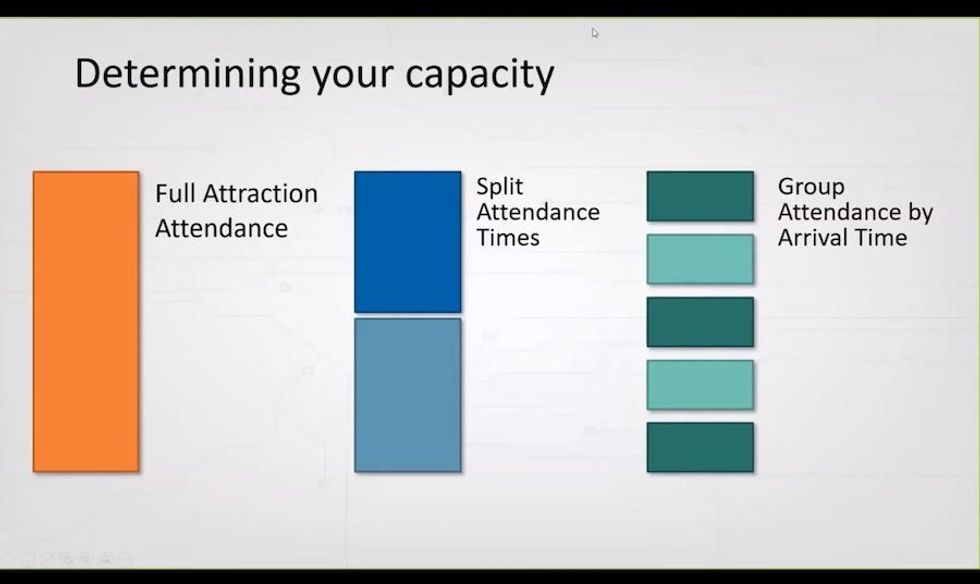 Determining your capacity

Full Attraction Attendance

Split Attendance Times

Group Attendance by Arrival Time